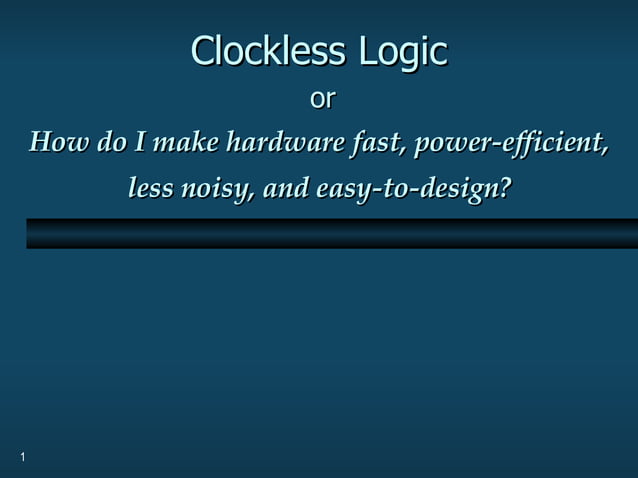 Clockless Logic

or

How do I make hardware fast, power-efficient, less noisy, and easy-to-design?

1